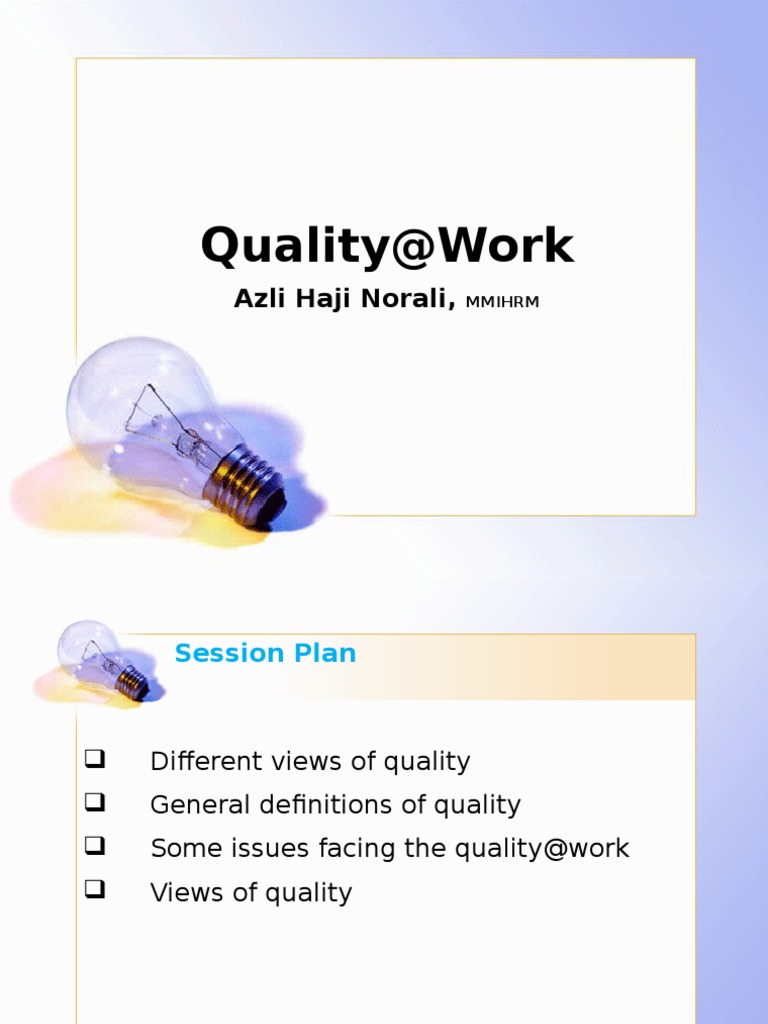 Quality@Work

Azli Haji Norali, MMIHRM

Session Plan

❑ Different views of quality
❑ General definitions of quality
❑ Some issues facing the quality@work
❑ Views of quality